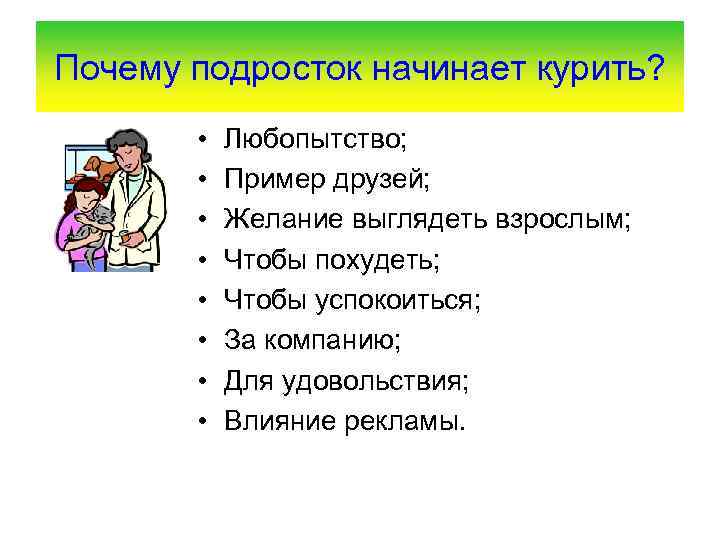 Почему подросток начинает курить?

• Любопытство;
• Пример друзей;
• Желание выглядеть взрослым;
• Чтобы похудеть;
• Чтобы успокоиться;
• За компанию;
• Для удовольствия;
• Влияние рекламы.